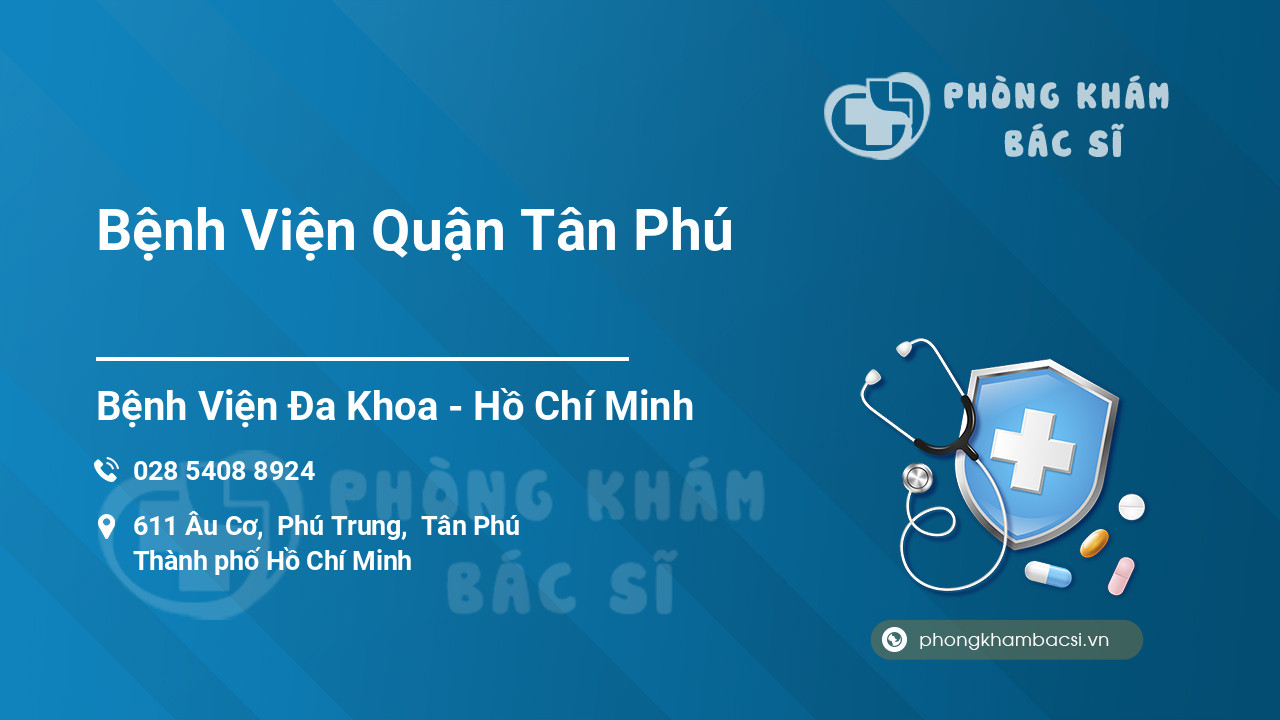 PHÒNG KHÁM
BÁC SĨ

Bệnh Viện Quận Tân Phú

Bệnh Viện Đa Khoa - Hồ Chí Minh

028 5408 8924

611 Âu Cơ, Phú Trung, Tân Phú
Thành phố Hồ Chí Minh

PHÒNG KHÁM
BÁC SĨ

phongkhambacsi.vn